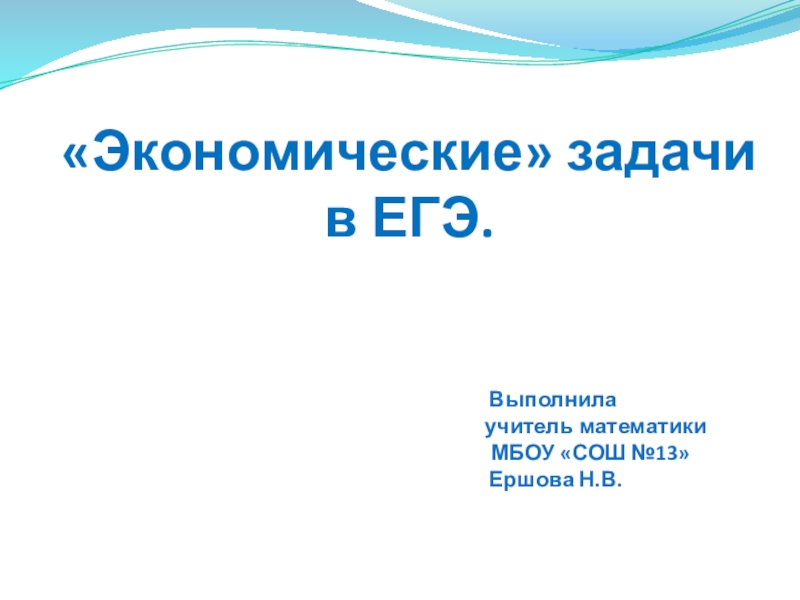 «Экономические» задачи в ЕГЭ.

Выполнила
учитель математики
МБОУ «СОШ №13»
Ершова Н.В.